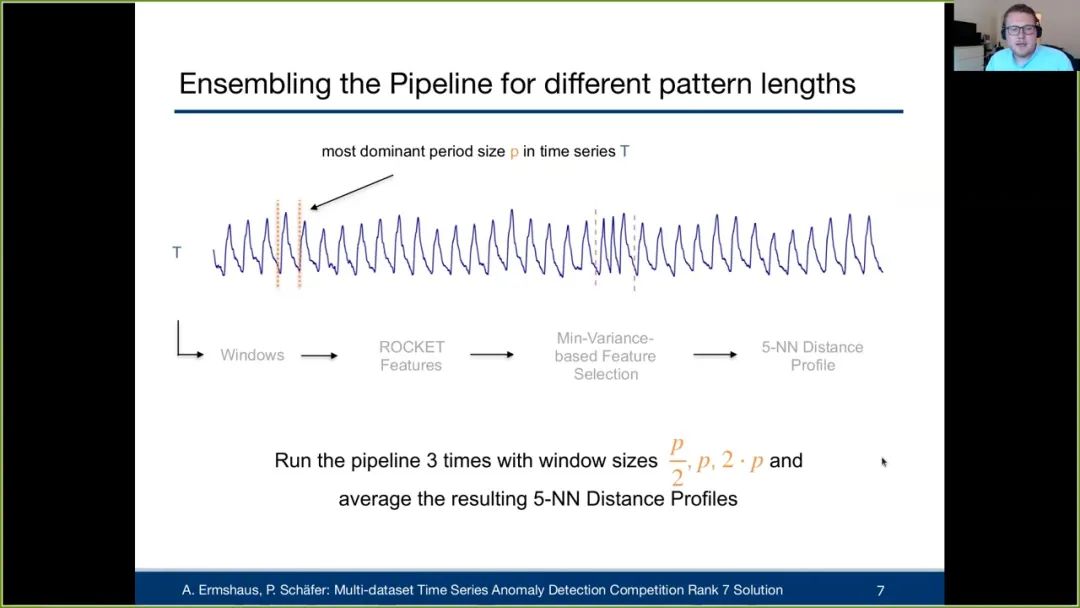 Ensembling the Pipeline for different pattern lengths

most dominant period size p in time series T

T

Windows

ROCKET Features

Min-Variance-based Feature Selection

5-NN Distance Profile

Run the pipeline 3 times with window sizes $\frac{p}{2}, p, 2 \cdot p$ and average the resulting 5-NN Distance Profiles

A. Ermshaus, P. Schäfer: Multi-dataset Time Series Anomaly Detection Competition Rank 7 Solution

7